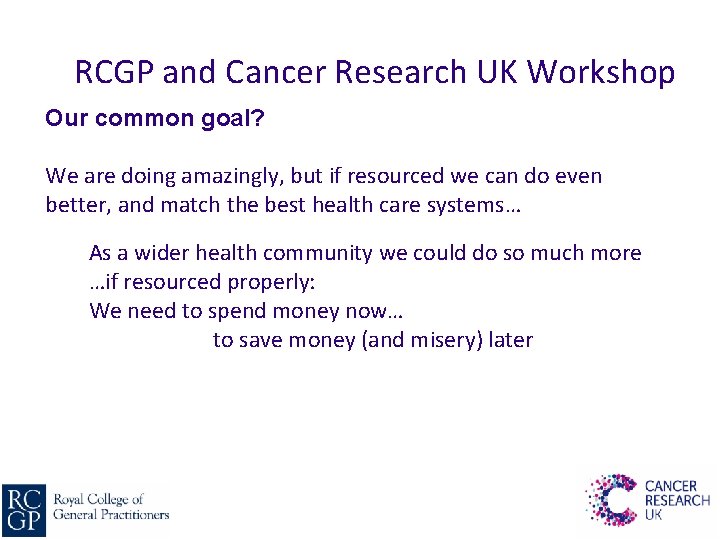 RCGP and Cancer Research UK Workshop

Our common goal?

We are doing amazingly, but if resourced we can do even better, and match the best health care systems…

As a wider health community we could do so much more
…if resourced properly:
We need to spend money now…
to save money (and misery) later

RC
GP Royal College of General Practitioners

CANCER RESEARCH UK